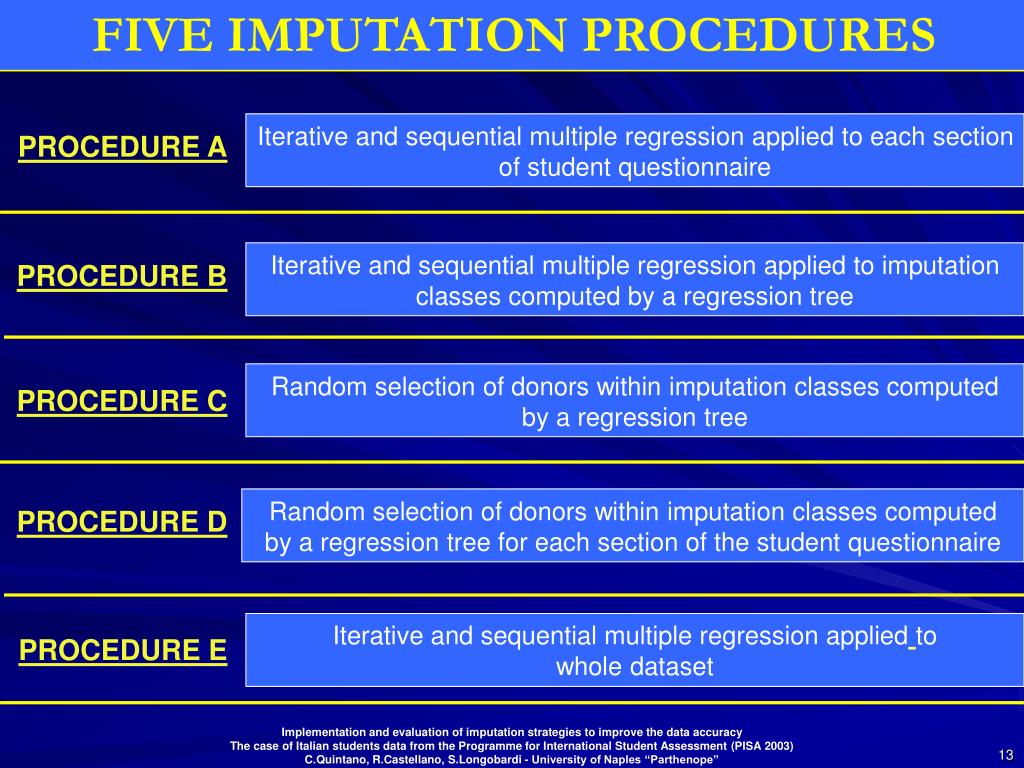 FIVE IMPUTATION PROCEDURES

PROCEDURE A

Iterative and sequential multiple regression applied to each section of student questionnaire

PROCEDURE B

Iterative and sequential multiple regression applied to imputation classes computed by a regression tree

PROCEDURE C

Random selection of donors within imputation classes computed by a regression tree

PROCEDURE D

Random selection of donors within imputation classes computed by a regression tree for each section of the student questionnaire

PROCEDURE E

Iterative and sequential multiple regression applied to whole dataset

Implementation and evaluation of imputation strategies to improve the data accuracy
The case of Italian students data from the Programme for International Student Assessment (PISA 2003)
C.Quintano, R.Castellano, S.Longobardi - University of Naples "Parthenope"

13